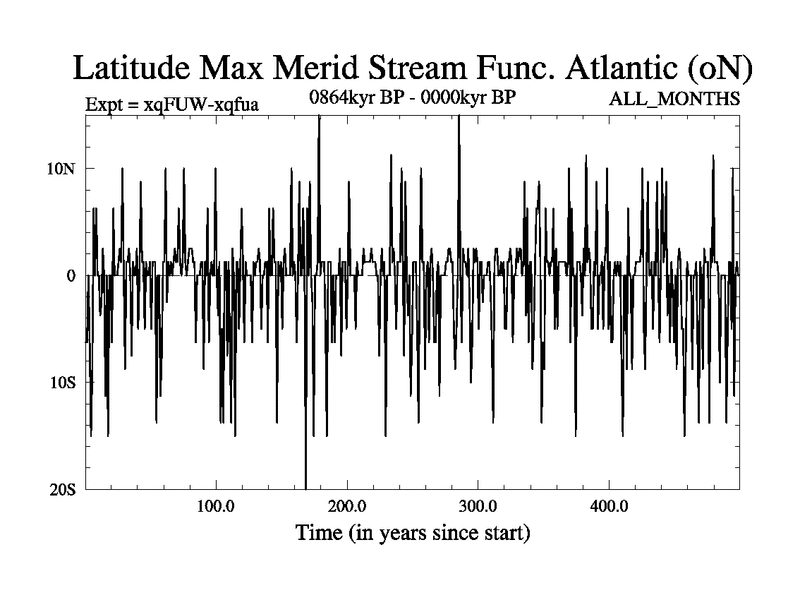 Latitude Max Merid Stream Func. Atlantic (oN)

Expt = xqFUW-xqfua

0864kyr BP - 0000kyr BP

ALL_MONTHS

10N

0

10S

20S

100.0

200.0

300.0

400.0

Time (in years since start)